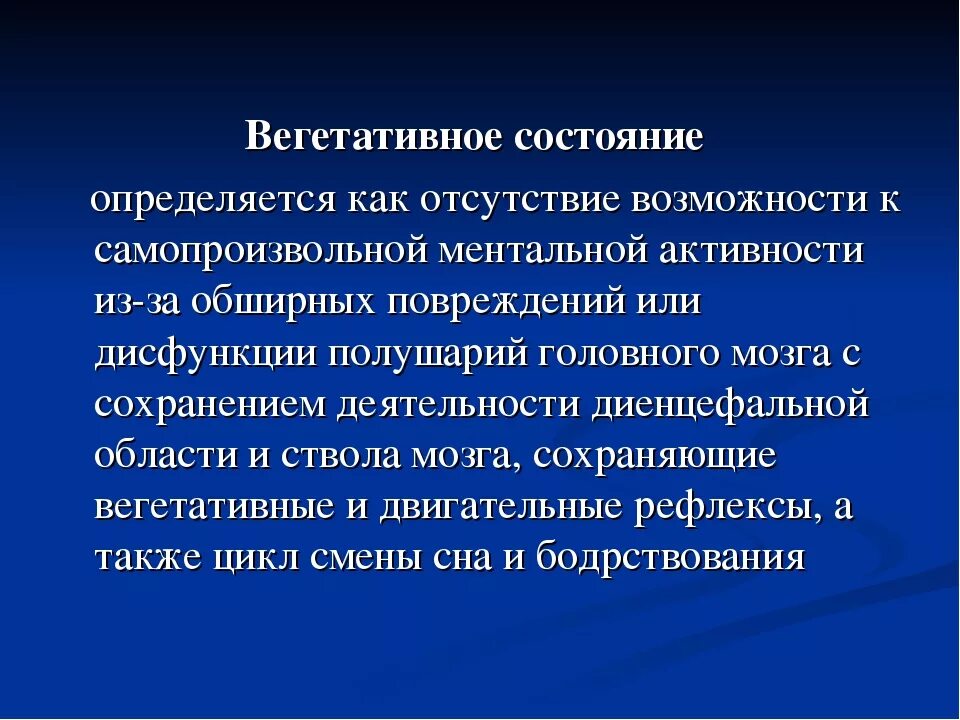 Вегетативное состояние

определяется как отсутствие возможности к самопроизвольной ментальной активности из-за обширных повреждений или дисфункции полушарий головного мозга с сохранением деятельности диенцефальной области и ствола мозга, сохраняющие вегетативные и двигательные рефлексы, а также цикл смены сна и бодрствования